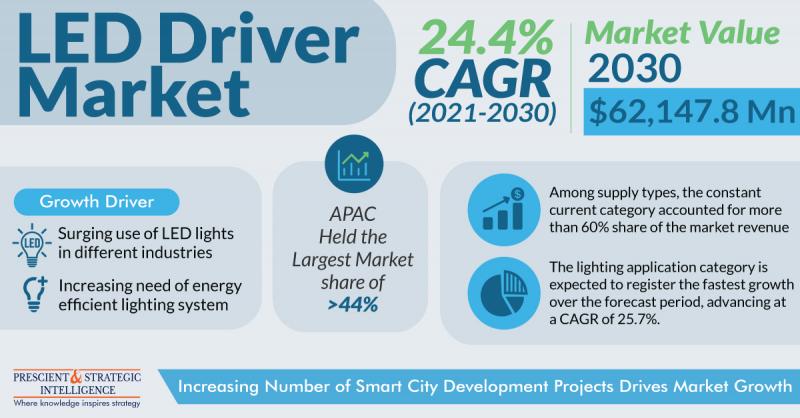 LED Driver Market

24.4% CAGR (2021-2030)

Market Value 2030

$62,147.8 Mn

Growth Driver

LED

Surging use of LED lights in different industries

Increasing need of energy efficient lighting system

APAC Held the Largest Market share of >44%

Among supply types, the constant current category accounted for more than 60% share of the market revenue

The lighting application category is expected to register the fastest growth over the forecast period, advancing at a CAGR of 25.7%.

PRESCIENT & STRATEGIC INTELLIGENCE
Where knowledge inspires strategy

Increasing Number of Smart City Development Projects Drives Market Growth